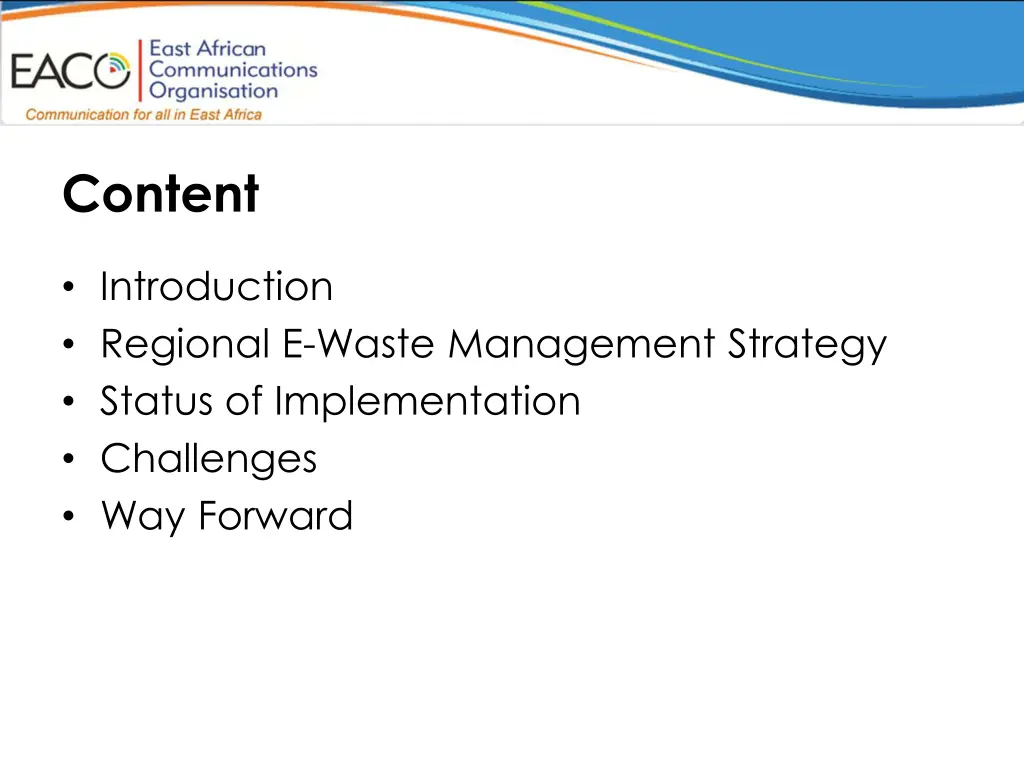 EACO East African Communications Organisation
Communication for all in East Africa

Content

• Introduction
• Regional E-Waste Management Strategy
• Status of Implementation
• Challenges
• Way Forward